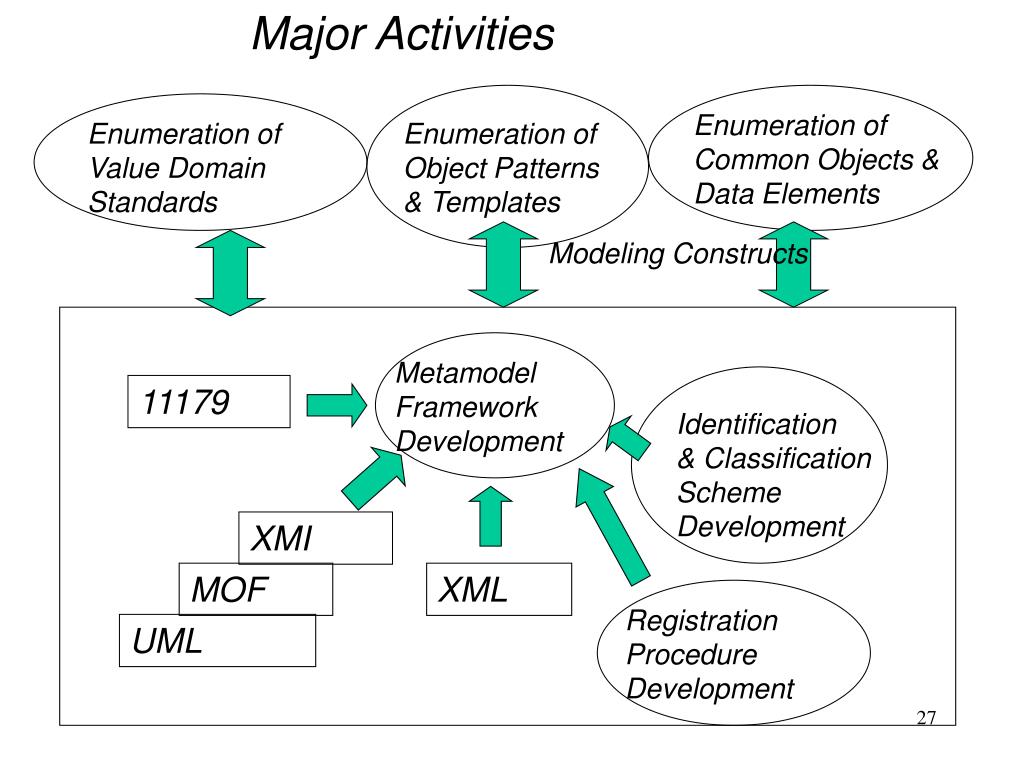 Major Activities

Enumeration of Value Domain Standards

Enumeration of Object Patterns & Templates

Enumeration of Common Objects & Data Elements

Modeling Constructs

11179

Metamodel Framework Development

Identification & Classification Scheme Development

XMI

MOF

UML

XML

Registration Procedure Development

27